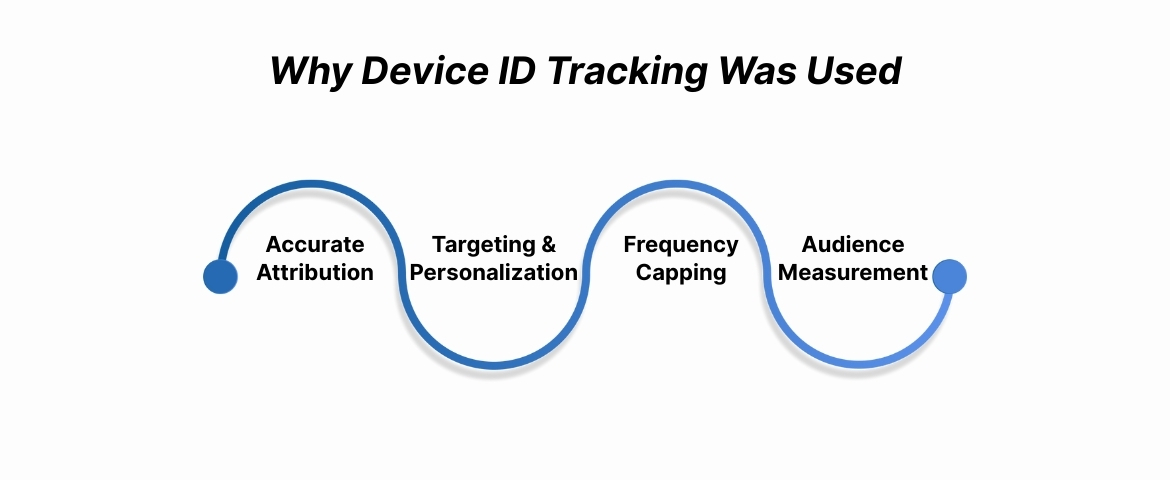 Why Device ID Tracking Was Used

Accurate Attribution

Targeting & Personalization

Frequency Capping

Audience Measurement